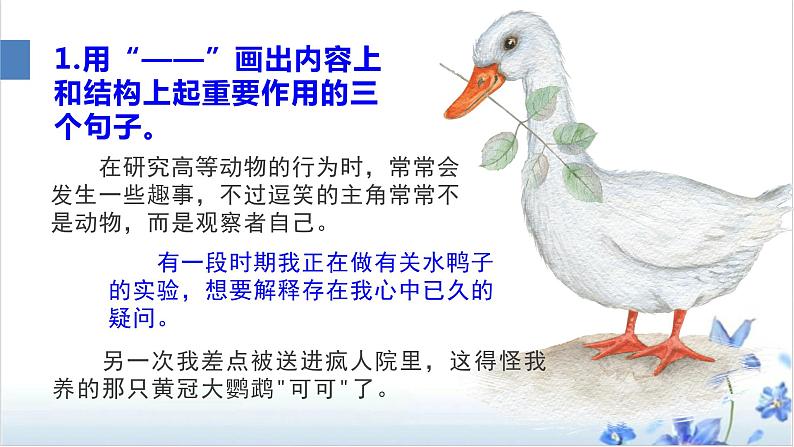 1.用“——”画出内容上和结构上起重要作用的三个句子。

在研究高等动物的行为时，常常会发生一些趣事，不过逗笑的主角常常不是动物，而是观察者自己。

有一段时期我正在做有关水鸭子的实验，想要解释存在我心中已久的疑问。

另一次我差点被送进疯人院里，这得怪我养的那只黄冠大鹦鹉"可可"了。